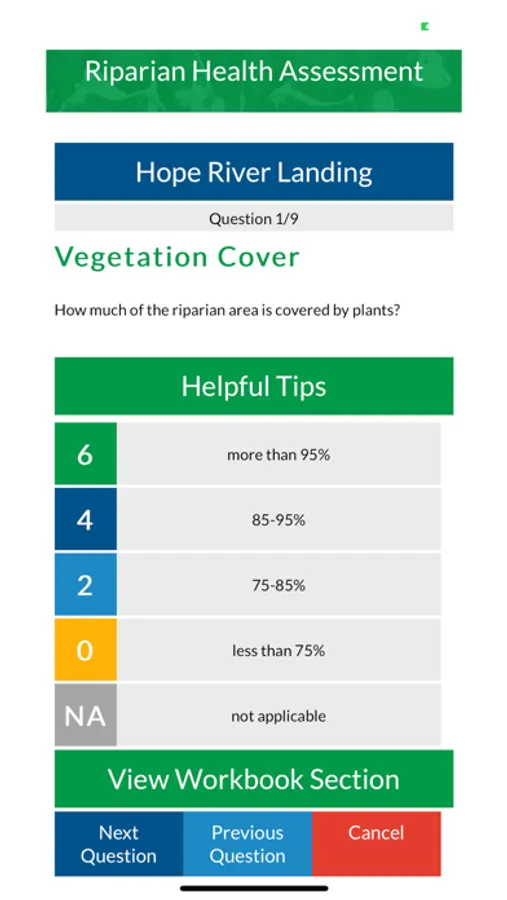 Riparian Health Assessment

Hope River Landing

Question 1/9

Vegetation Cover

How much of the riparian area is covered by plants?

Helpful Tips

| 6 | more than 95% |
|---|---|
| 4 | 85-95% |
| 2 | 75-85% |
| 0 | less than 75% |
| NA | not applicable |

View Workbook Section

Next Question
Previous Question
Cancel